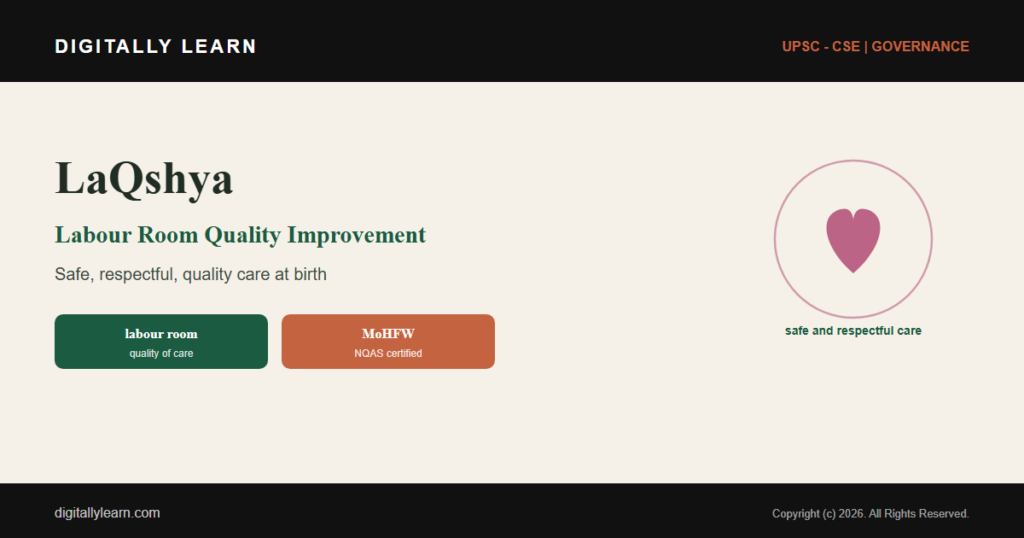 DIGITALLY LEARN

UPSC - CSE | GOVERNANCE

LaQshya

Labour Room Quality Improvement

Safe, respectful, quality care at birth

labour room
quality of care

MoHFW
NQAS certified

safe and respectful care

digitallylearn.com

Copyright (c) 2026. All Rights Reserved.